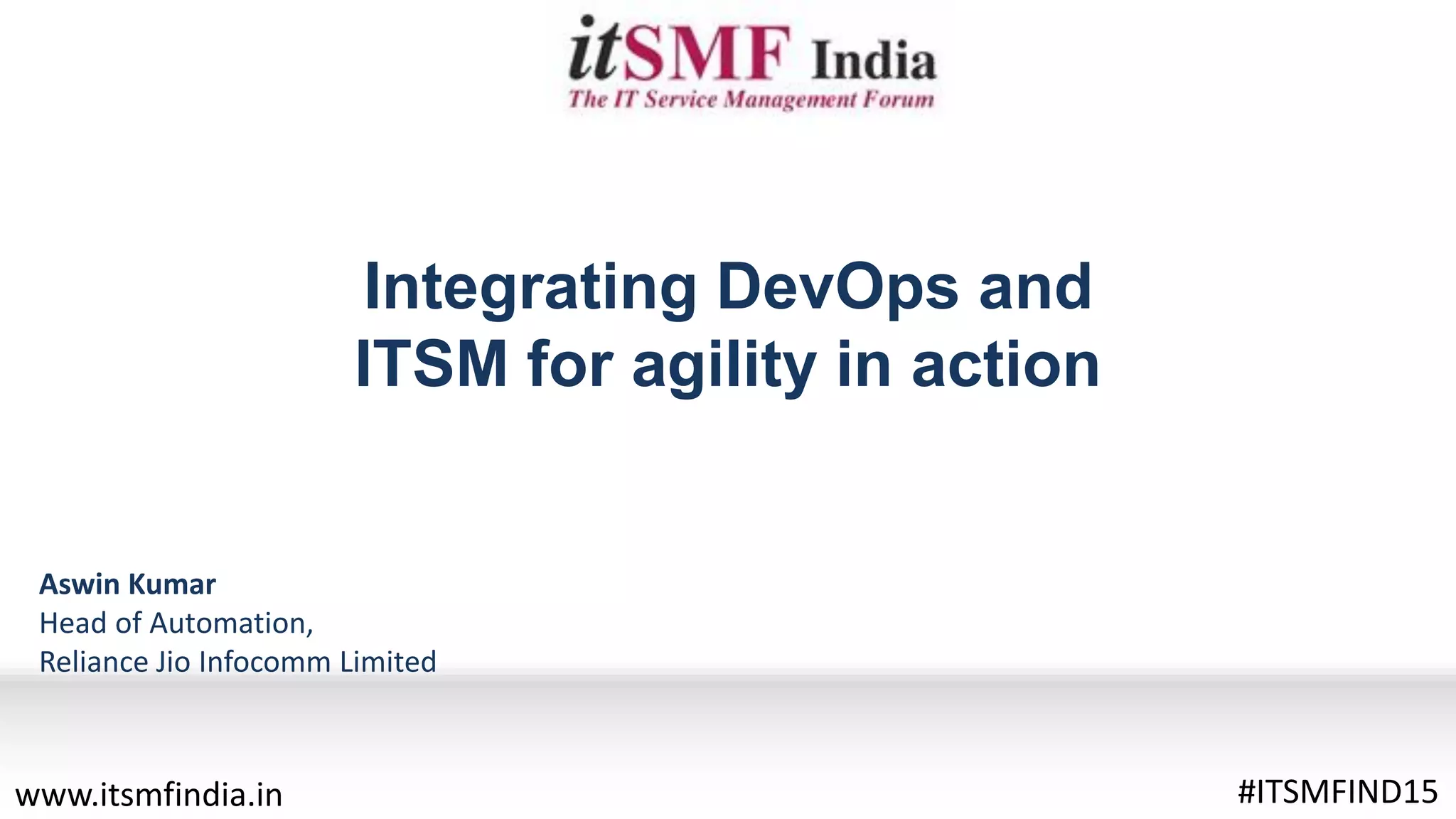 itSMF India
The IT Service Management Forum

Integrating DevOps and ITSM for agility in action

Aswin Kumar
Head of Automation,
Reliance Jio Infocomm Limited

www.itsmfindia.in

#ITSMFIND15